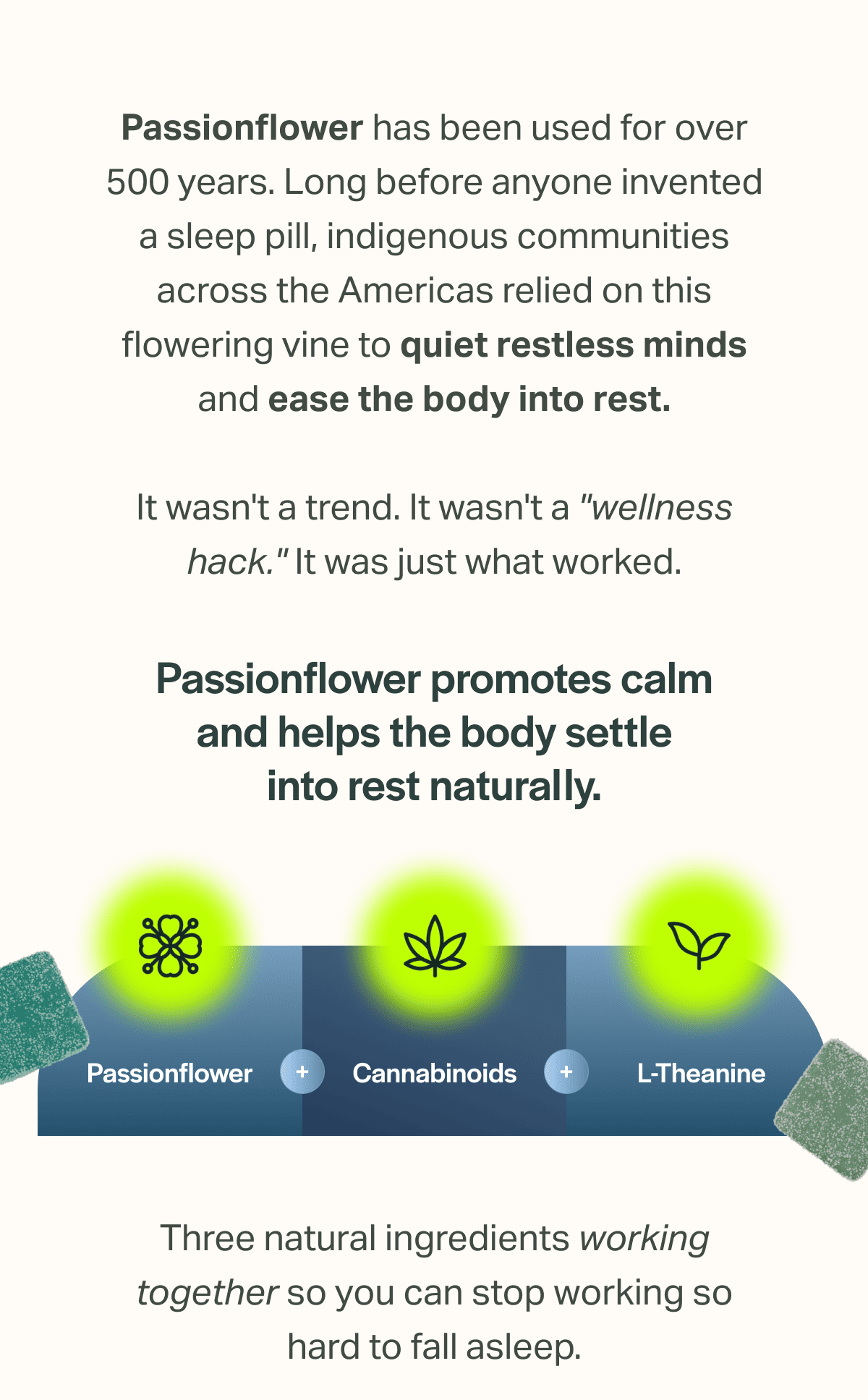 Passionflower has been used for over 500 years. Long before anyone invented a sleep pill, indigenous communities across the Americas relied on this flowering vine to quiet restless minds and ease the body into rest.

It wasn't a trend. It wasn't a "wellness hack." It was just what worked.

Passionflower promotes calm and helps the body settle into rest naturally.

Passionflower + Cannabinoids + L-Theanine

Three natural ingredients working together so you can stop working so hard to fall asleep.